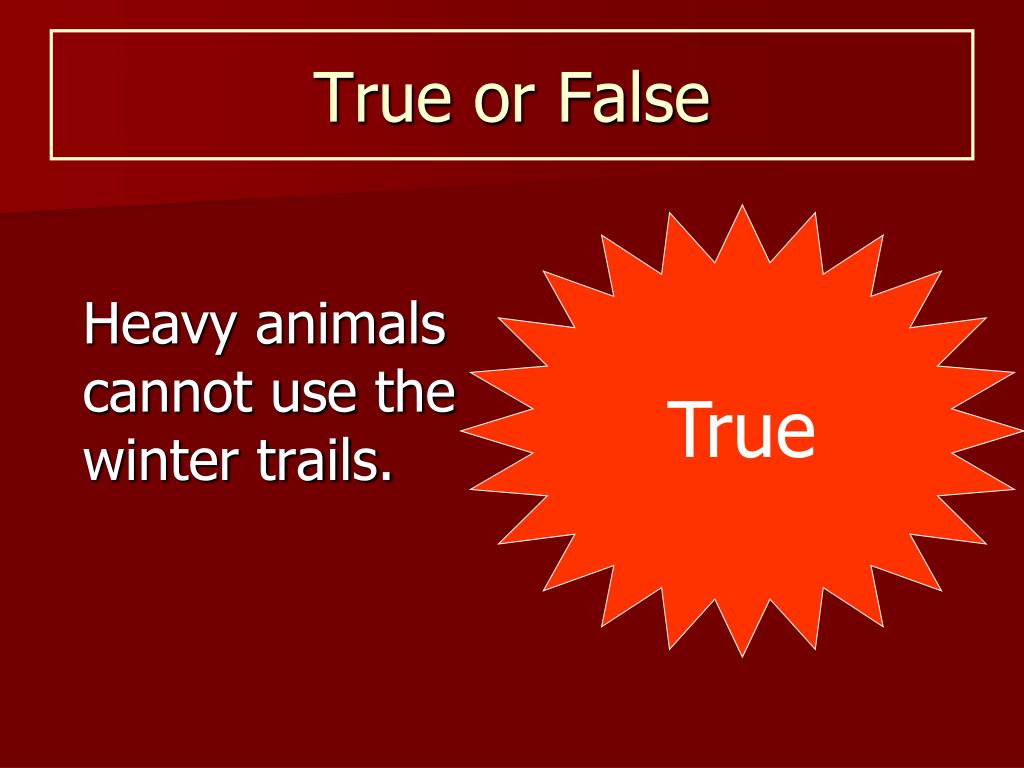 True or False

Heavy animals cannot use the winter trails.

True